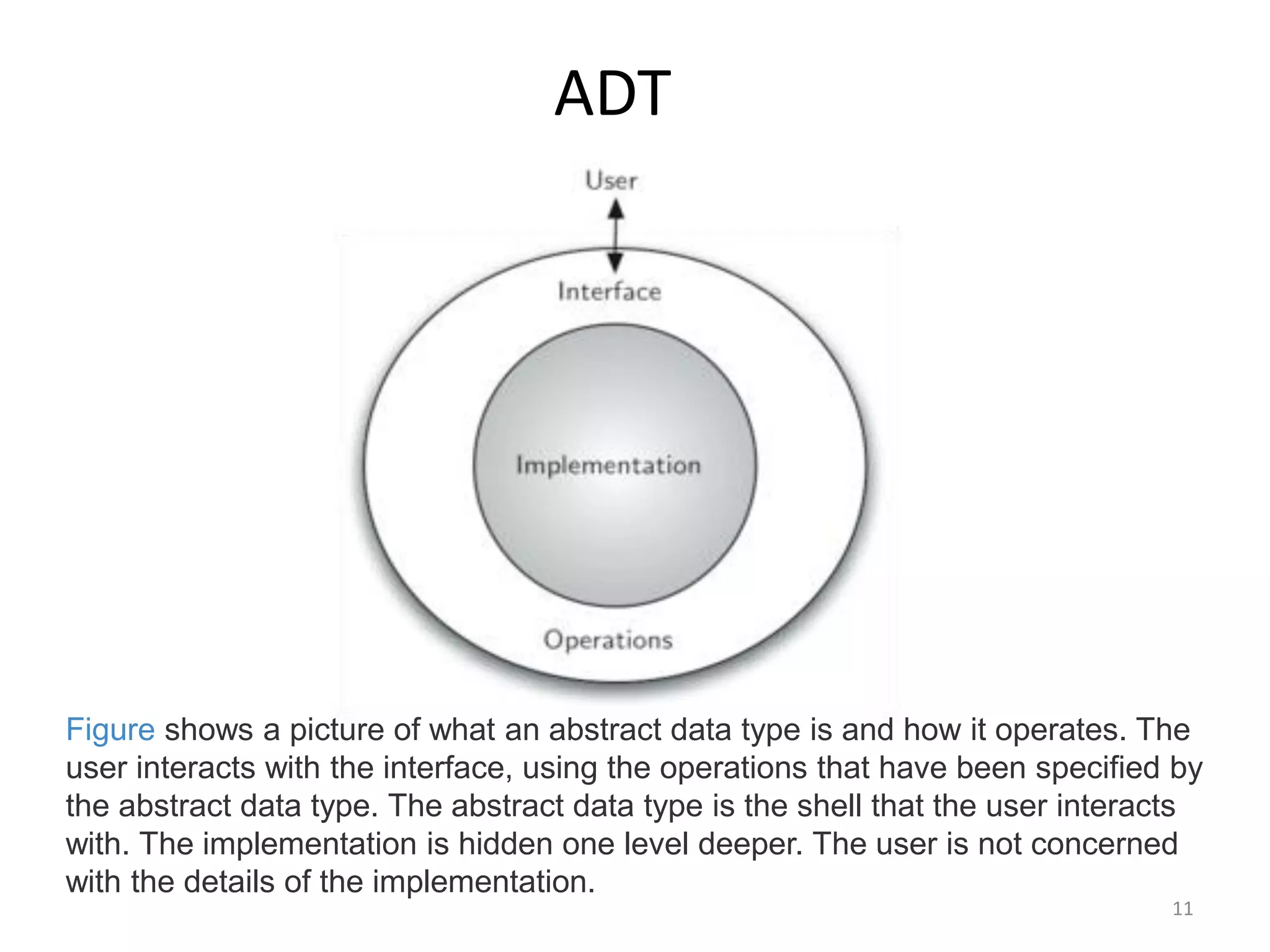 ADT

User

Interface

Implementation

Operations

Figure shows a picture of what an abstract data type is and how it operates. The user interacts with the interface, using the operations that have been specified by the abstract data type. The abstract data type is the shell that the user interacts with. The implementation is hidden one level deeper. The user is not concerned with the details of the implementation.

11